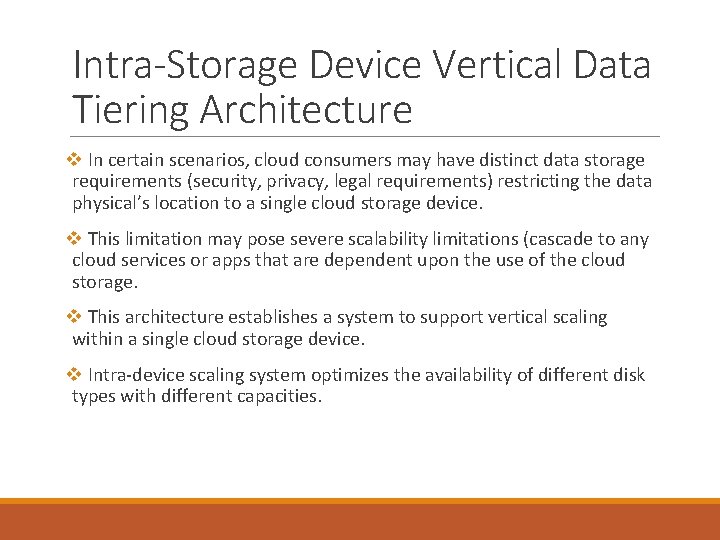 Intra-Storage Device Vertical Data Tiering Architecture

❖ In certain scenarios, cloud consumers may have distinct data storage requirements (security, privacy, legal requirements) restricting the data physical's location to a single cloud storage device.

❖ This limitation may pose severe scalability limitations (cascade to any cloud services or apps that are dependent upon the use of the cloud storage.

❖ This architecture establishes a system to support vertical scaling within a single cloud storage device.

❖ Intra-device scaling system optimizes the availability of different disk types with different capacities.